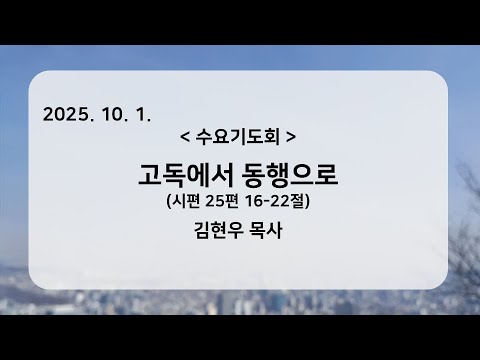 2025. 10. 1.

< 수요기도회 >

고독에서 동행으로

(시편 25편 16-22절)

김현우 목사